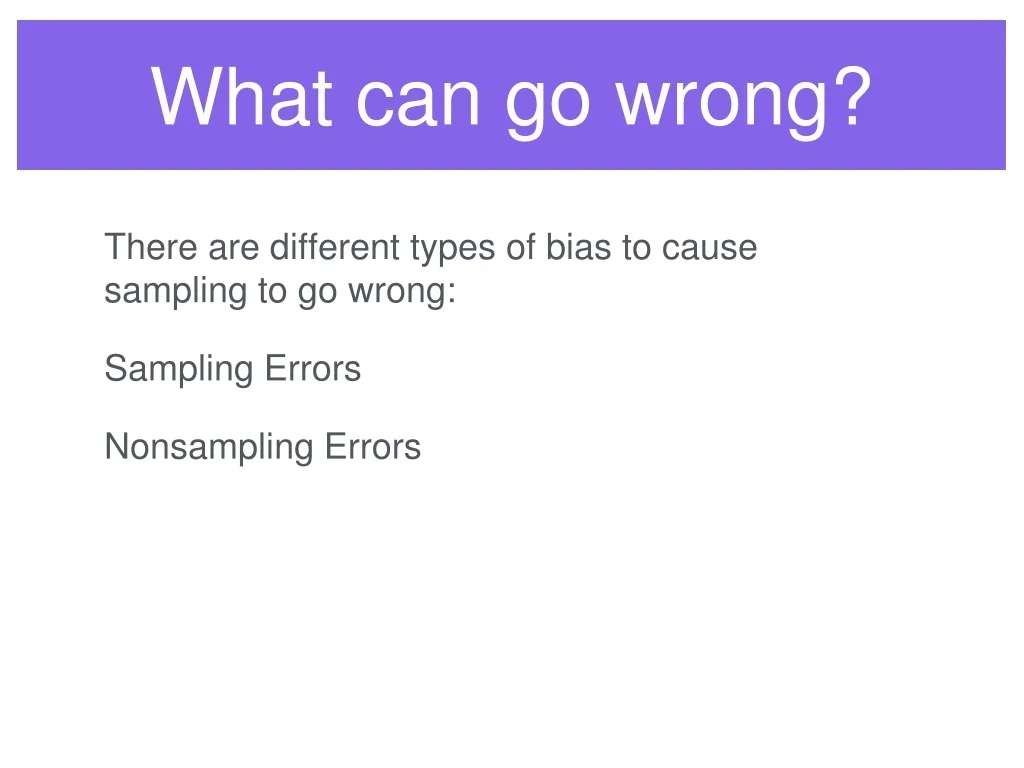 What can go wrong?

There are different types of bias to cause sampling to go wrong:

Sampling Errors

Nonsampling Errors